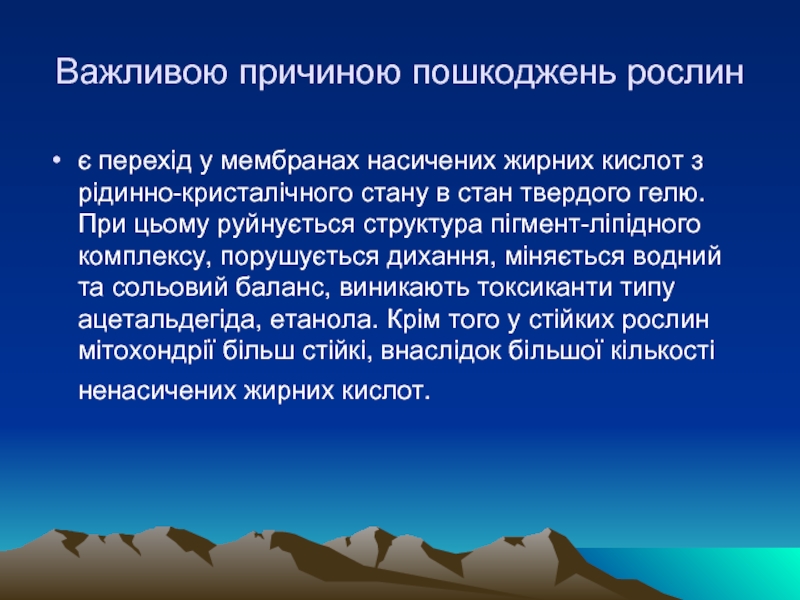 Важливою причиною пошкоджень рослин

• є перехід у мембранах насичених жирних кислот з рідинно-кристалічного стану в стан твердого гелю. При цьому руйнується структура пігмент-ліпідного комплексу, порушується дихання, міняється водний та сольовий баланс, виникають токсиканти типу ацетальдегіда, етанола. Крім того у стійких рослин мітохондрії більш стійкі, внаслідок більшої кількості ненасичених жирних кислот.